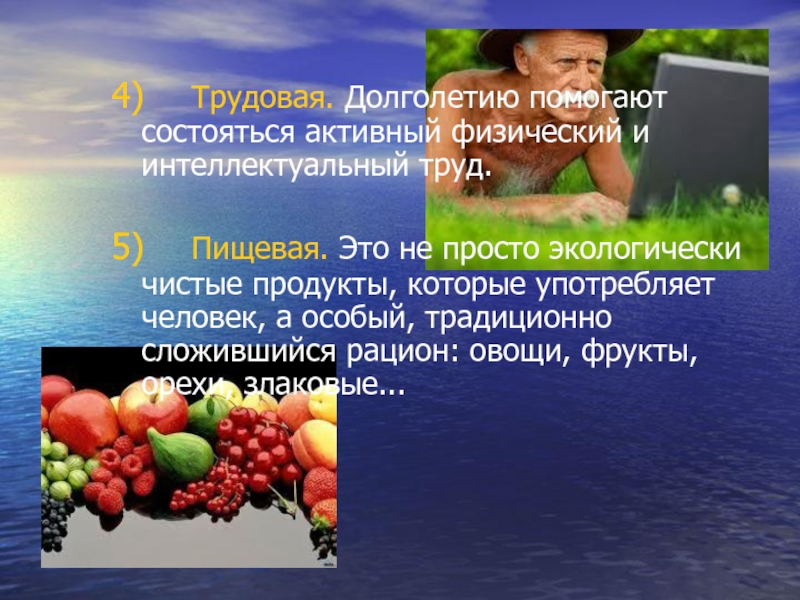 4) Трудовая. Долголетию помогают состояться активный физический и интеллектуальный труд.

5) Пищевая. Это не просто экологически чистые продукты, которые употребляет человек, а особый, традиционно сложившийся рацион: овощи, фрукты, орехи, злаковые…